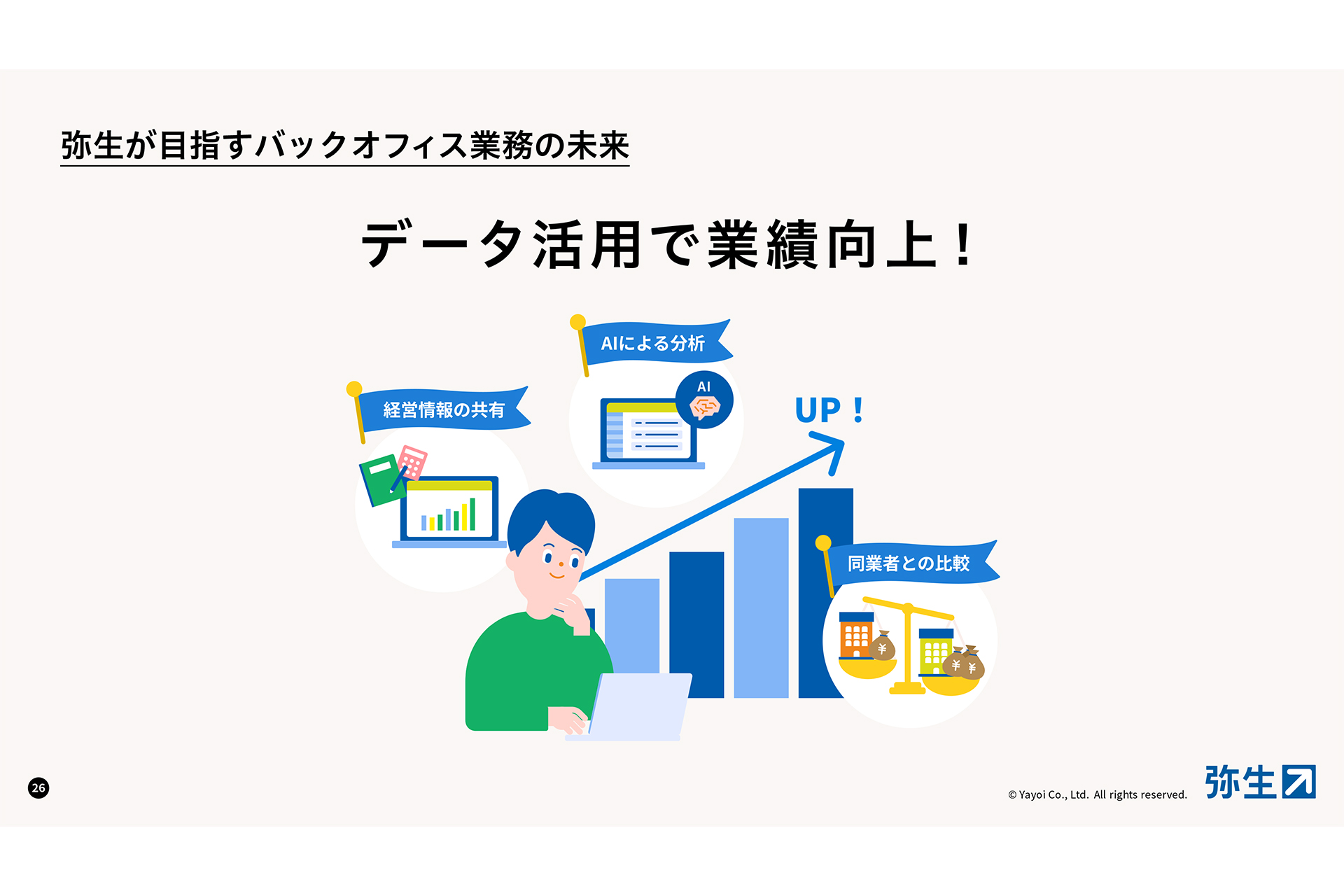 弥生が目指すバックオフィス業務の未来

データ活用で業績向上！

AIによる分析

AI

経営情報の共有

UP！

同業者との比較

¥

¥ ¥

26

© Yayoi Co., Ltd. All rights reserved.

弥生